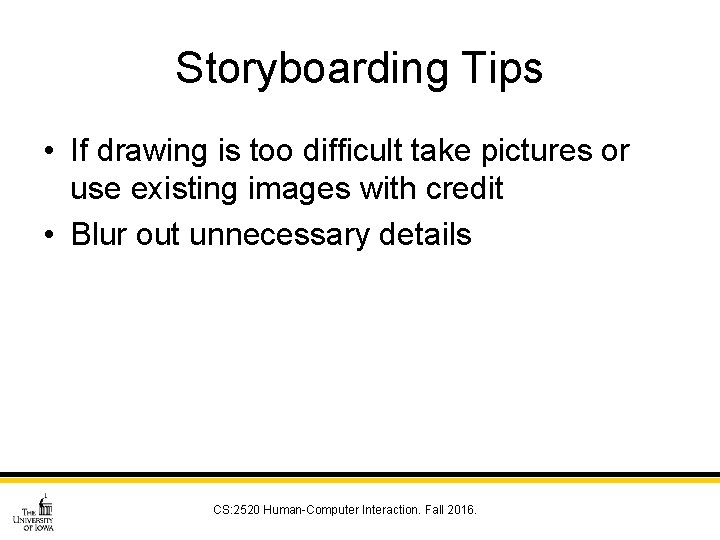 Storyboarding Tips

• If drawing is too difficult take pictures or use existing images with credit
• Blur out unnecessary details

THE UNIVERSITY OF IOWA

CS:2520 Human-Computer Interaction. Fall 2016.